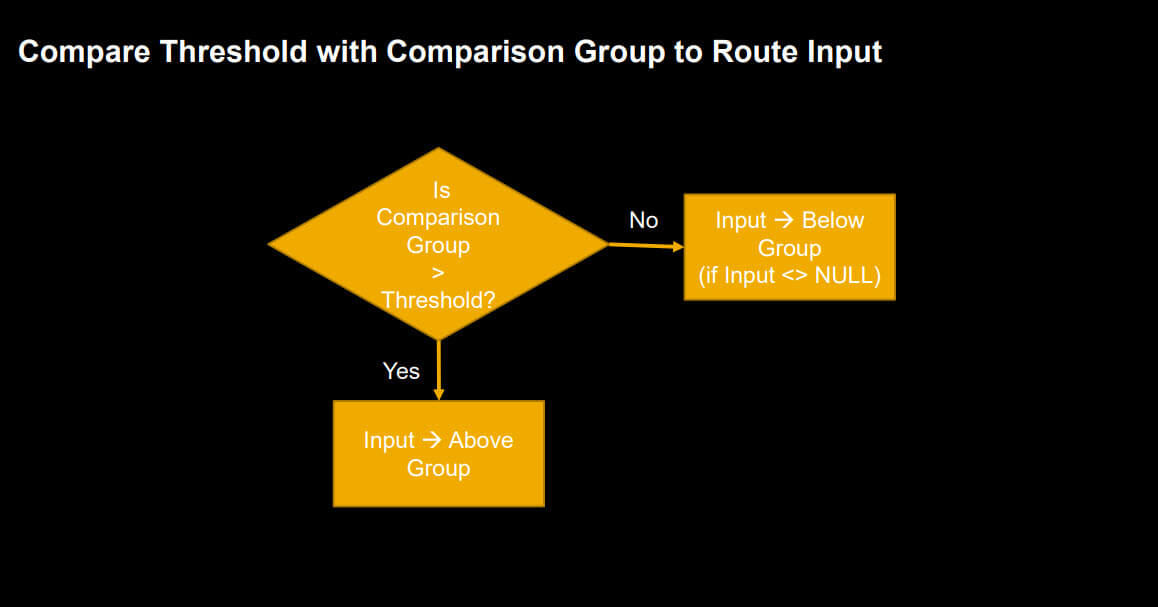 Compare Threshold with Comparison Group to Route Input

Is Comparison Group > Threshold?

No

Input → Below Group (if Input <> NULL)

Yes

Input → Above Group